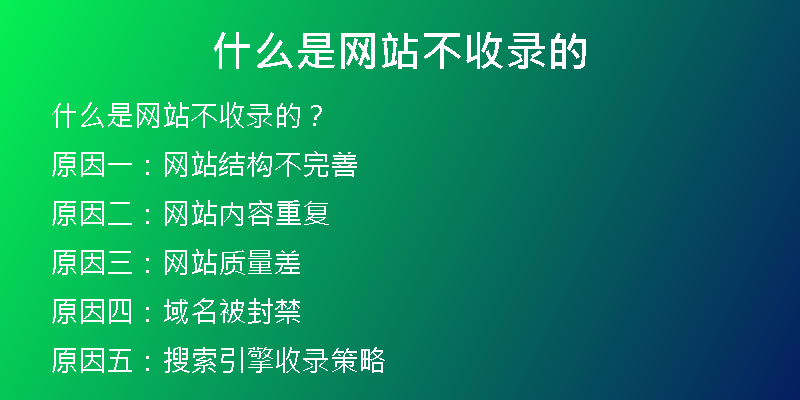 什么是网站不收录的

什么是网站不收录的？

原因一：网站结构不完善

原因二：网站内容重复

原因三：网站质量差

原因四：域名被封禁

原因五：搜索引擎收录策略